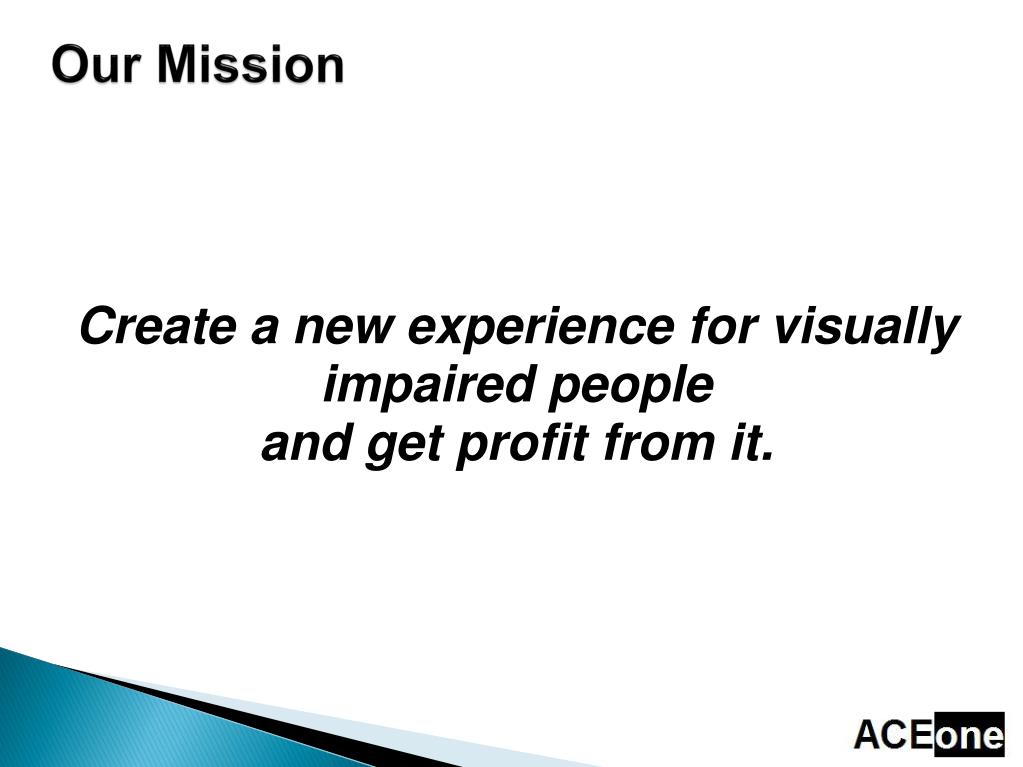 Our Mission

Create a new experience for visually impaired people
and get profit from it.

ACEone